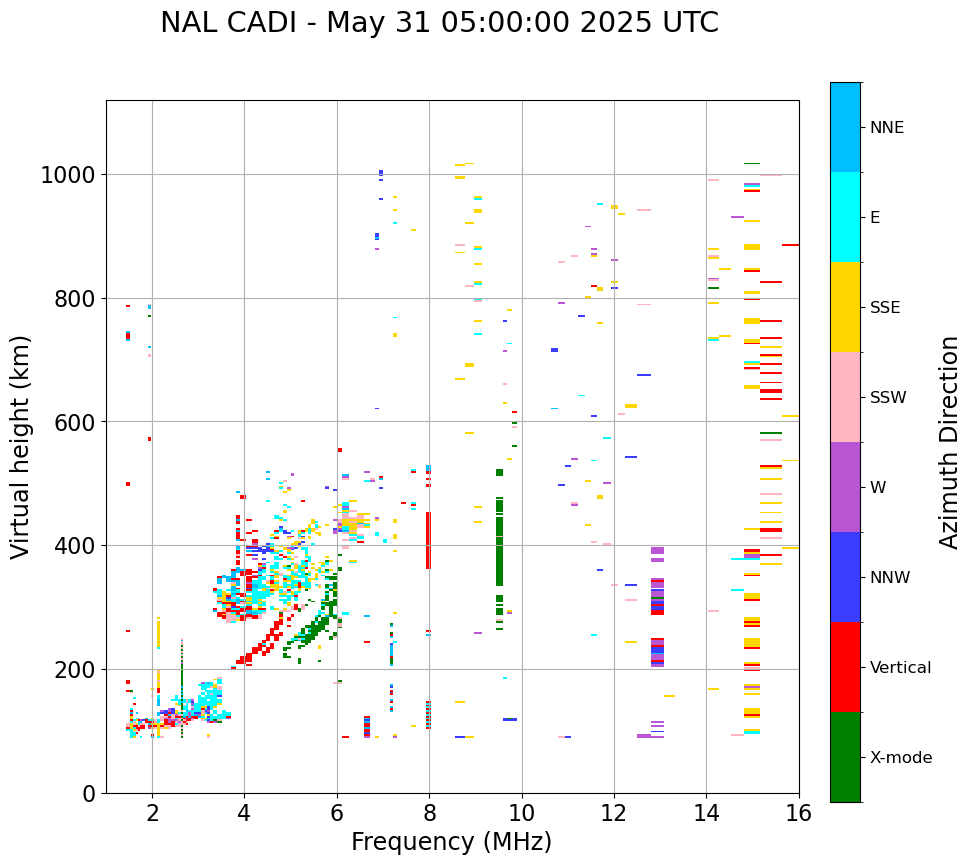 NAL CADI - May 31 05:00:00 2025 UTC

Virtual height (km)

1000
800
600
400
200
0

2 4 6 8 10 12 14 16

Frequency (MHz)

NNE
E
SSE
SSW
W
NNW
Vertical
X-mode

Azimuth Direction